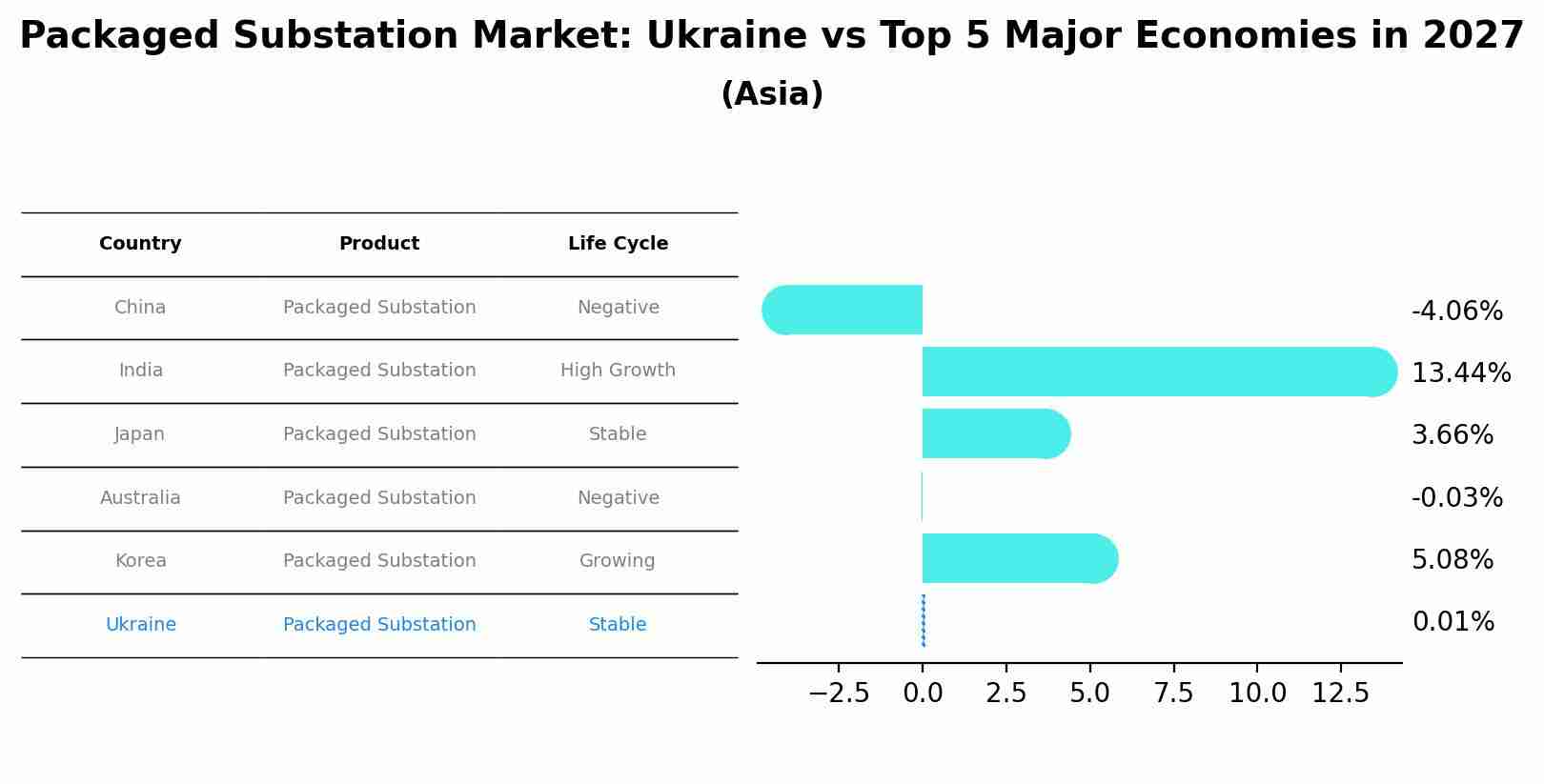 Packaged Substation Market: Ukraine vs Top 5 Major Economies in 2027
(Asia)

| Country | Product | Life Cycle |
|---|---|---|
| China | Packaged Substation | Negative |
| India | Packaged Substation | High Growth |
| Japan | Packaged Substation | Stable |
| Australia | Packaged Substation | Negative |
| Korea | Packaged Substation | Growing |
| Ukraine | Packaged Substation | Stable |

-4.06%
13.44%
3.66%
-0.03%
5.08%
0.01%

−2.5 0.0 2.5 5.0 7.5 10.0 12.5